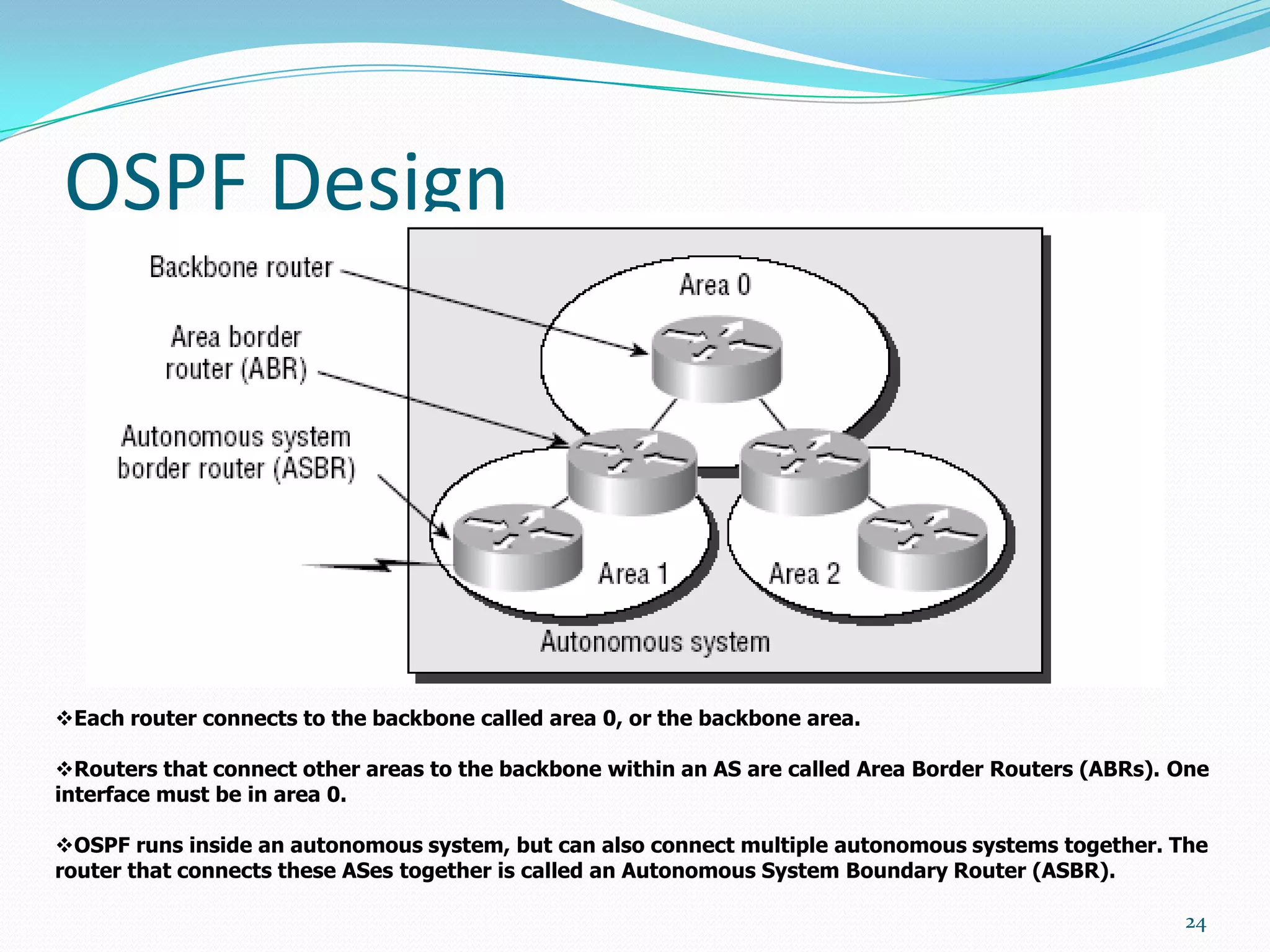 OSPF Design

Backbone router

Area border router (ABR)

Autonomous system border router (ASBR)

Area 0

Area 1

Area 2

Autonomous system

❖Each router connects to the backbone called area 0, or the backbone area.

❖Routers that connect other areas to the backbone within an AS are called Area Border Routers (ABRs). One interface must be in area 0.

❖OSPF runs inside an autonomous system, but can also connect multiple autonomous systems together. The router that connects these ASes together is called an Autonomous System Boundary Router (ASBR).

24